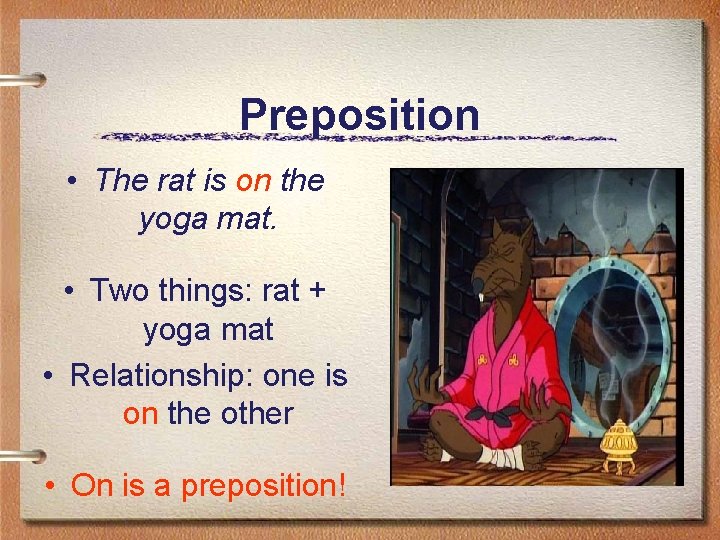 Preposition

• The rat is on the yoga mat.

• Two things: rat + yoga mat

• Relationship: one is on the other

• On is a preposition!